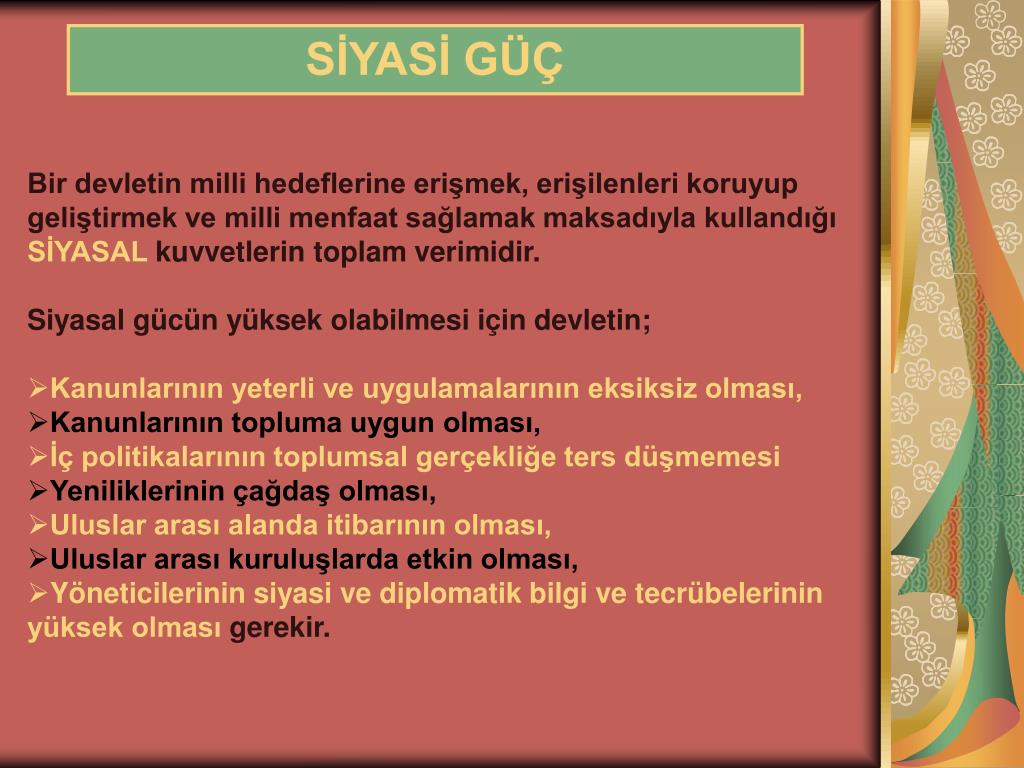 SİYASİ GÜÇ

Bir devletin milli hedeflerine erişmek, erişilenleri koruyup geliştirmek ve milli menfaat sağlamak maksadıyla kullandığı SİYASAL kuvvetlerin toplam verimidir.

Siyasal gücün yüksek olabilmesi için devletin;

➢Kanunlarının yeterli ve uygulamalarının eksiksiz olması,
➢Kanunlarının topluma uygun olması,
➢İç politikalarının toplumsal gerçekliğe ters düşmemesi
➢Yeniliklerinin çağdaş olması,
➢Uluslar arası alanda itibarının olması,
➢Uluslar arası kuruluşlarda etkin olması,
➢Yöneticilerinin siyasi ve diplomatik bilgi ve tecrübelerinin yüksek olması gerekir.